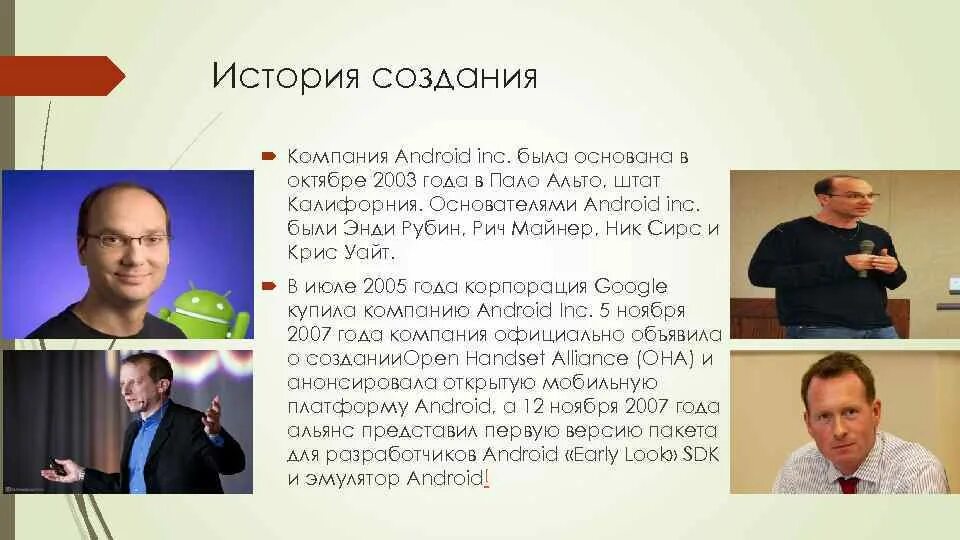 История создания

Компания Android inc. была основана в октябре 2003 года в Пало Альто, штат Калифорния. Основателями Android inc. были Энди Рубин, Рич Майнер, Ник Сирс и Крис Уайт.

В июле 2005 года корпорация Google купила компанию Android Inc. 5 ноября 2007 года компания официально объявила о созданииOpen Handset Alliance (OHA) и анонсировала открытую мобильную платформу Android, а 12 ноября 2007 года альянс представил первую версию пакета для разработчиков Android «Early Look» SDK и эмулятор Android!